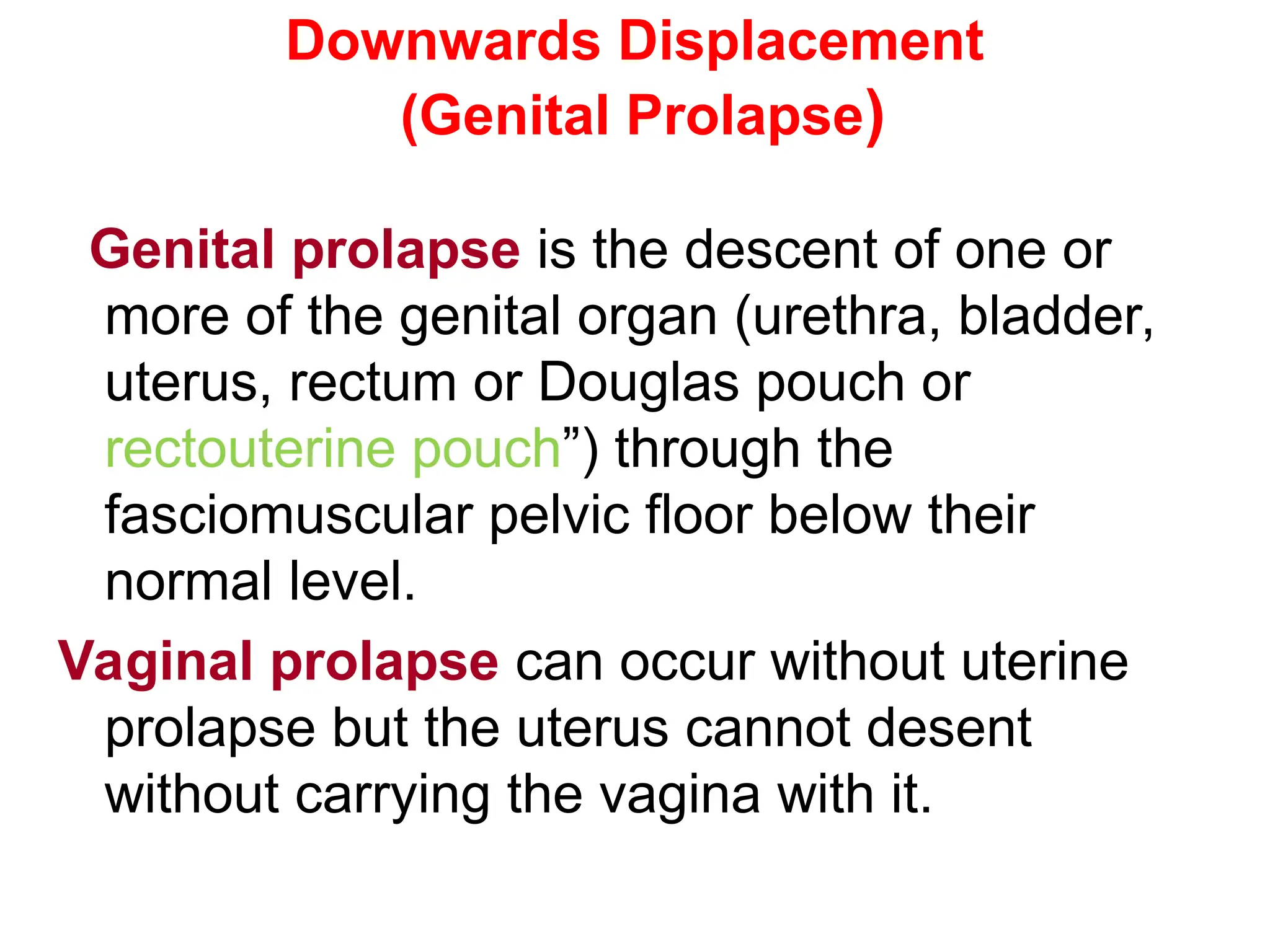 Downwards Displacement
(Genital Prolapse)

Genital prolapse is the descent of one or more of the genital organ (urethra, bladder, uterus, rectum or Douglas pouch or rectouterine pouch”) through the fasciomuscular pelvic floor below their normal level.

Vaginal prolapse can occur without uterine prolapse but the uterus cannot desent without carrying the vagina with it.